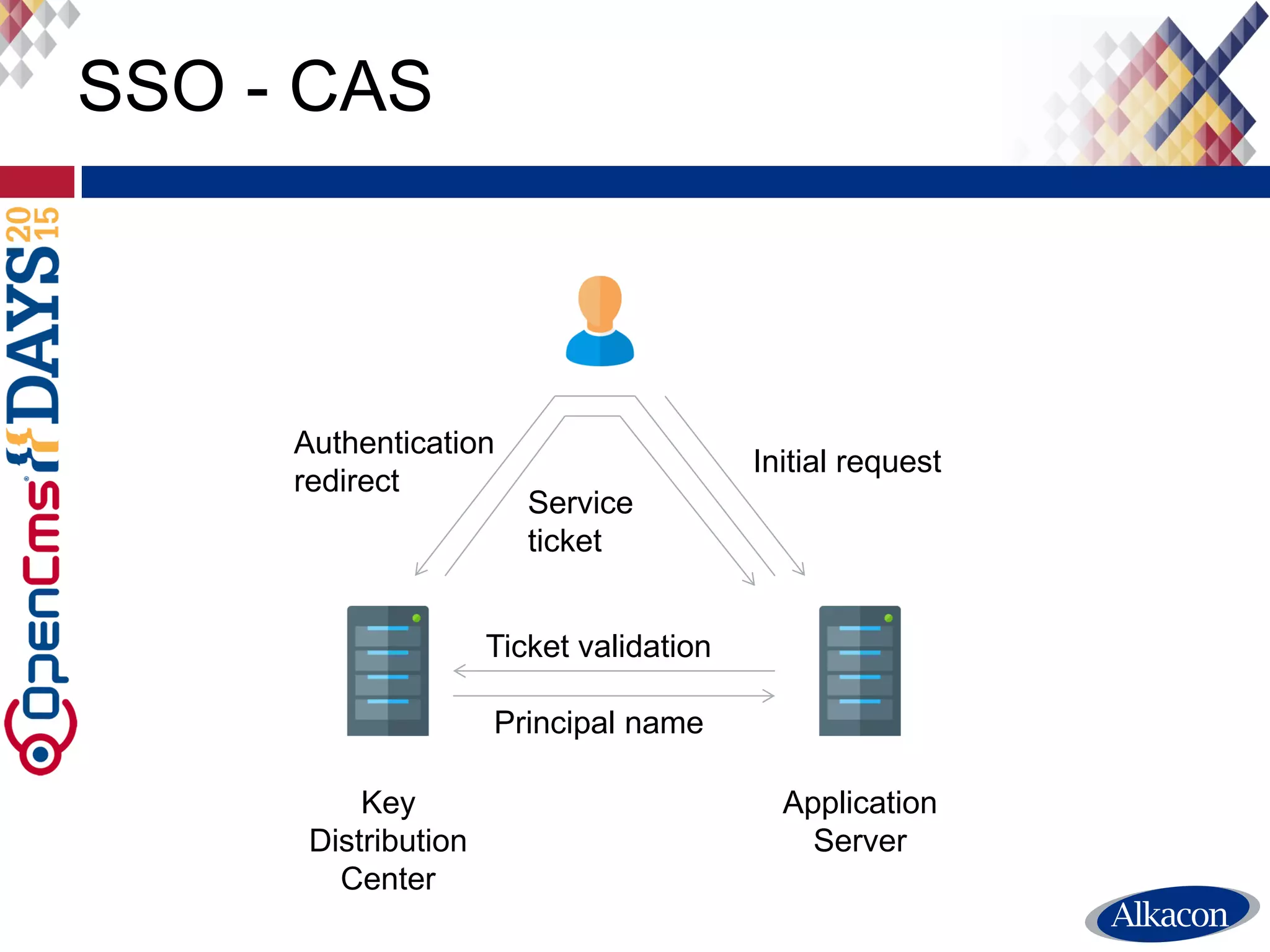 SSO - CAS

OpenCms DAYS 2015

Authentication redirect

Service ticket

Initial request

Ticket validation

Principal name

Key Distribution Center

Application Server

Alkacon